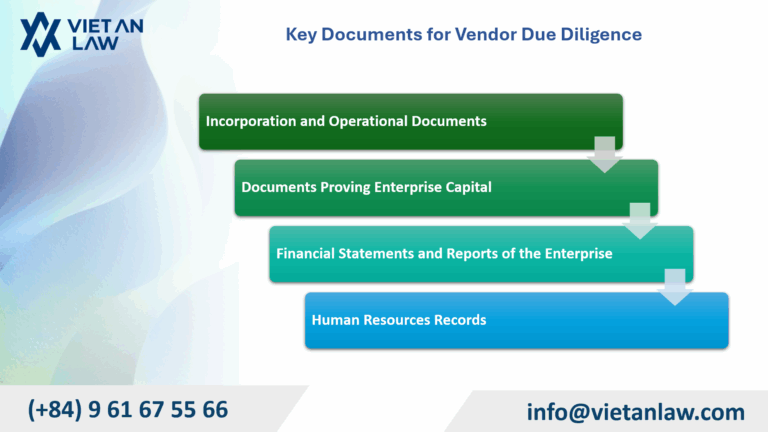 VIET AN LAW

Key Documents for Vendor Due Diligence

Incorporation and Operational Documents

Documents Proving Enterprise Capital

Financial Statements and Reports of the Enterprise

Human Resources Records

(+84) 9 61 67 55 66

info@vietanlaw.com